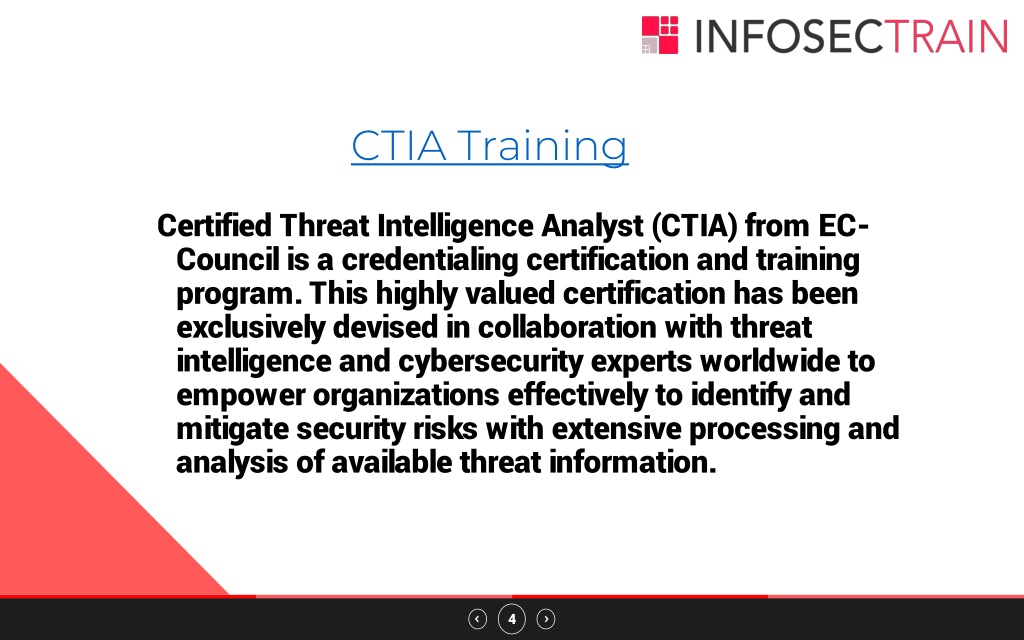 INFOSECTRAIN

CTIA Training

Certified Threat Intelligence Analyst (CTIA) from EC-Council is a credentialing certification and training program. This highly valued certification has been exclusively devised in collaboration with threat intelligence and cybersecurity experts worldwide to empower organizations effectively to identify and mitigate security risks with extensive processing and analysis of available threat information.

4